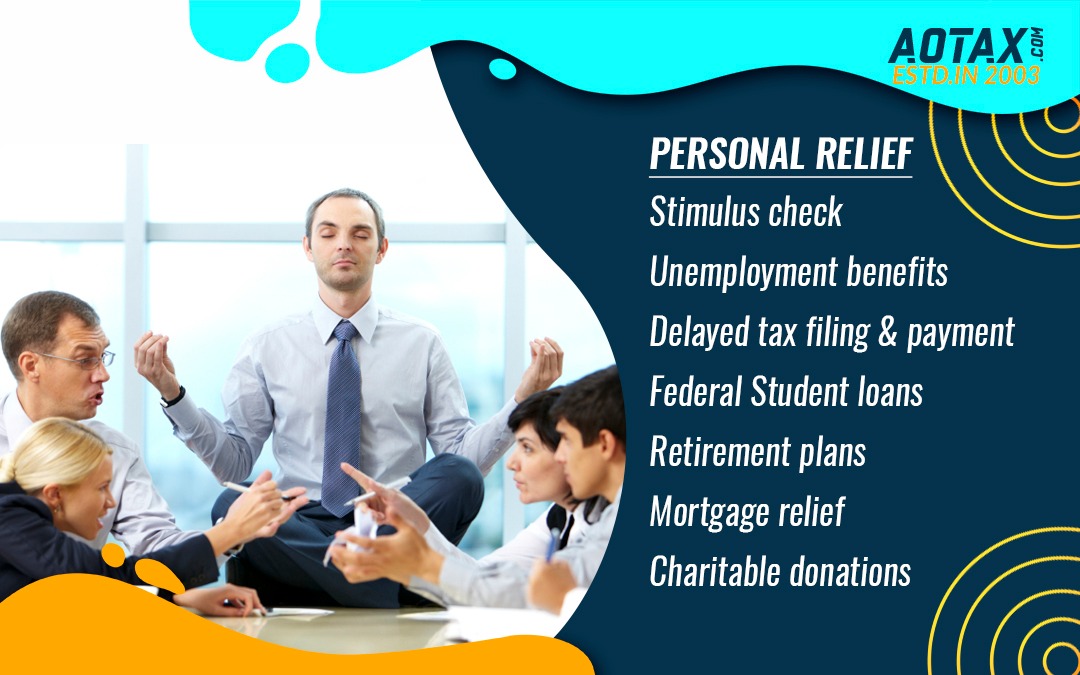 AOTAX.COM
ESTD.IN 2003

PERSONAL RELIEF
Stimulus check
Unemployment benefits
Delayed tax filing & payment
Federal Student loans
Retirement plans
Mortgage relief
Charitable donations